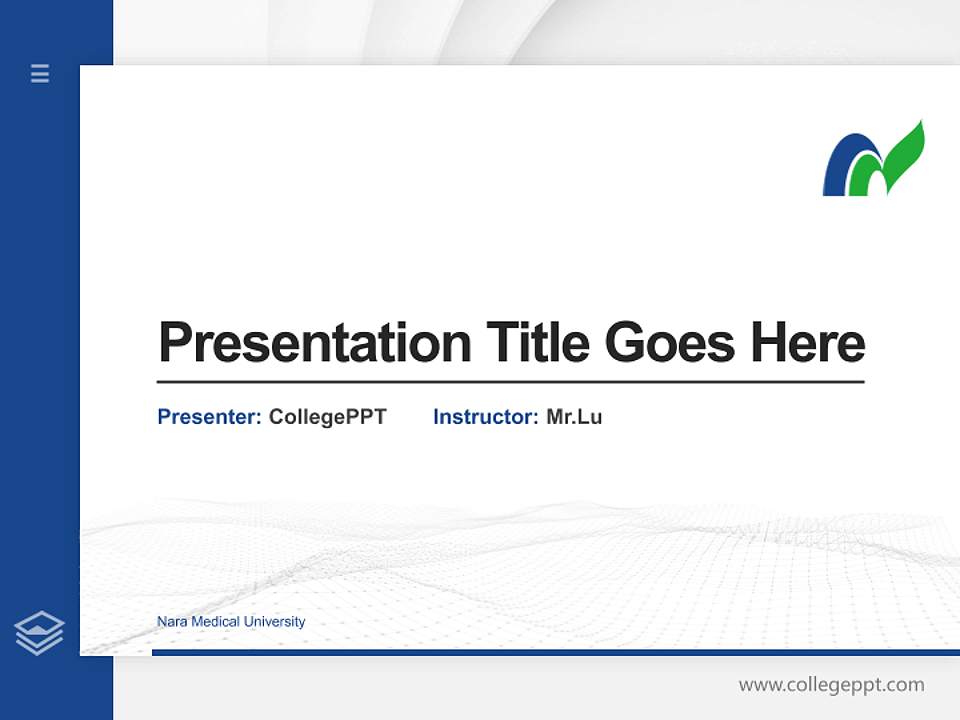 Presentation Title Goes Here

Presenter: CollegePPT Instructor: Mr.Lu

Nara Medical University

www.collegeppt.com